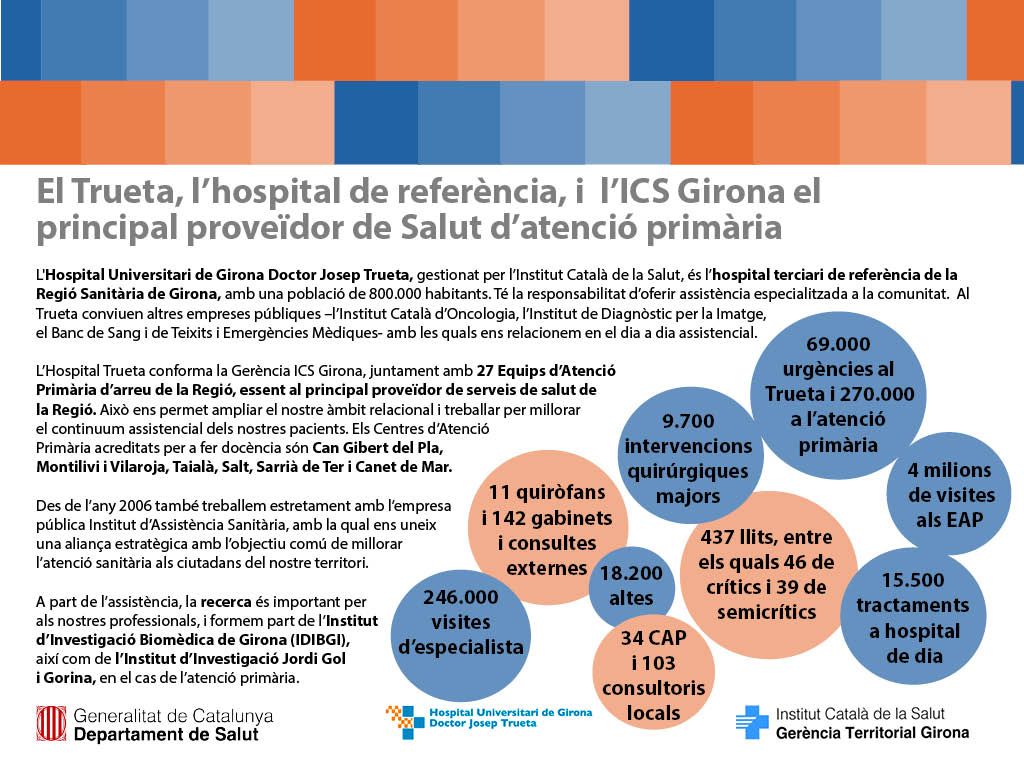 El Trueta, l'hospital de referència, i l'ICS Girona el principal proveïdor de Salut d'atenció primària

L'Hospital Universitari de Girona Doctor Josep Trueta, gestionat per l'Institut Català de la Salut, és l'hospital terciari de referència de la Regió Sanitària de Girona, amb una població de 800.000 habitants. Té la responsabilitat d'oferir assistència especialitzada a la comunitat. Al Trueta conviuen altres empreses públiques –l'Institut Català d'Oncologia, l'Institut de Diagnòstic per la Imatge, el Banc de Sang i de Teixits i Emergències Mèdiques- amb les quals ens relacionem en el dia a dia assistencial.

L'Hospital Trueta conforma la Gerència ICS Girona, juntament amb 27 Equips d'Atenció Primària d'arreu de la Regió, essent al principal proveïdor de serveis de salut de la Regió. Això ens permet ampliar el nostre àmbit relacional i treballar per millorar el continuum assistencial dels nostres pacients. Els Centres d'Atenció Primària acreditats per a fer docència són Can Gibert del Pla, Montilivi i Vilaroja, Taialà, Salt, Sarrià de Ter i Canet de Mar.

Des de l'any 2006 també treballem estretament amb l'empresa pública Institut d'Assistència Sanitària, amb la qual ens uneix una aliança estratègica amb l'objectiu comú de millorar l'atenció sanitària als ciutadans del nostre territori.

A part de l'assistència, la recerca és important per als nostres professionals, i formem part de l'Institut d'Investigació Biomèdica de Girona (IDIBGI), així com de l'Institut d'Investigació Jordi Gol i Gorina, en el cas de l'atenció primària.

69.000 urgències al Trueta i 270.000 a l'atenció primària

9.700 intervencions quirúrgiques majors

4 milions de visites als EAP

11 quiròfans i 142 gabinets i consultes externes

437 llits, entre els quals 46 de crítics i 39 de semicrítics

18.200 altes

15.500 tractaments a hospital de dia

246.000 visites d'especialista

34 CAP i 103 consultoris locals

Generalitat de Catalunya
Departament de Salut

Hospital Universitari de Girona
Doctor Josep Trueta

Institut Català de la Salut
Gerència Territorial Girona